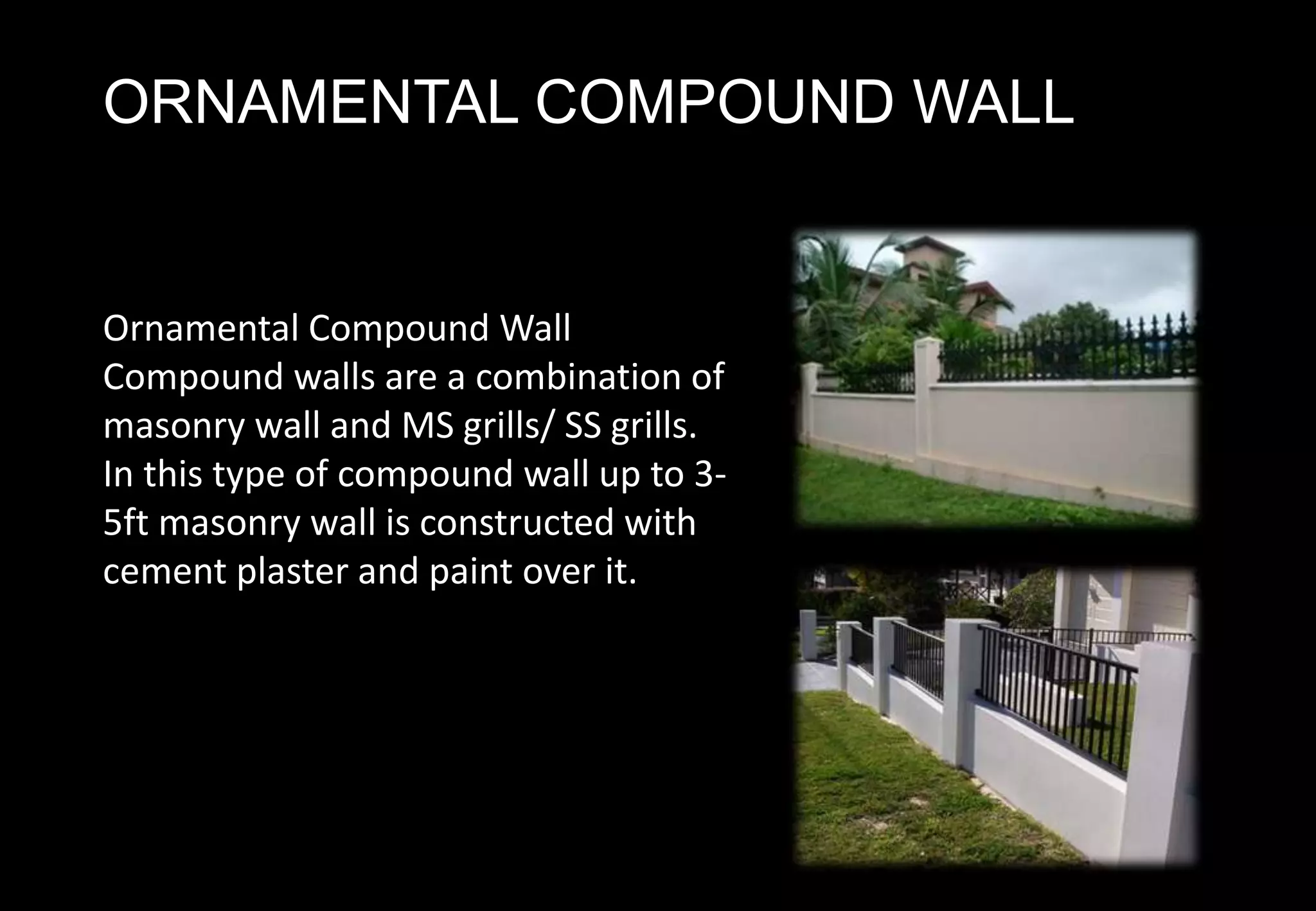 ORNAMENTAL COMPOUND WALL

Ornamental Compound Wall
Compound walls are a combination of masonry wall and MS grills/ SS grills. In this type of compound wall up to 3-5ft masonry wall is constructed with cement plaster and paint over it.